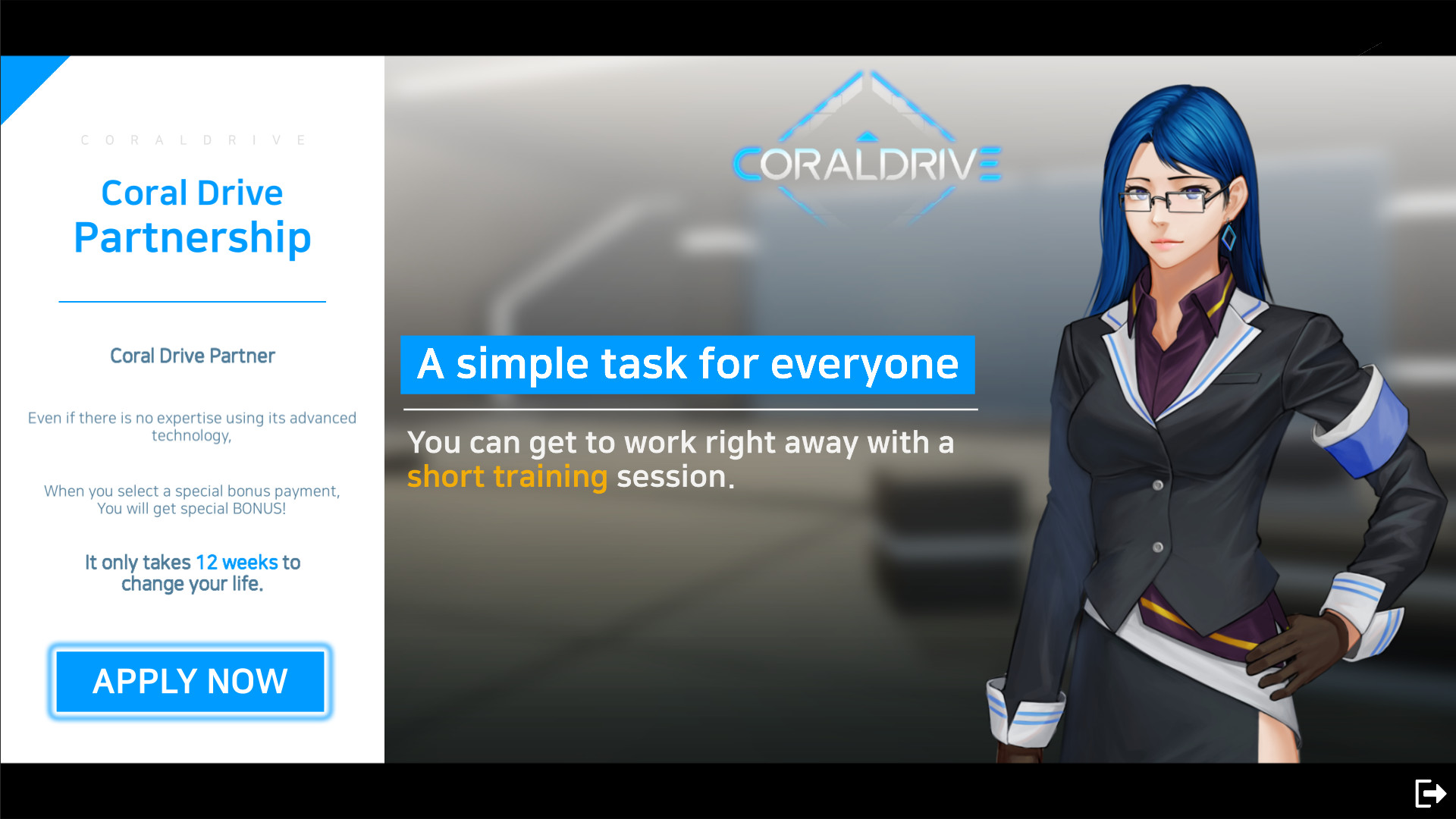 C O R A L D R I V E

Coral Drive Partnership

Coral Drive Partner

Even if there is no expertise using its advanced technology,

When you select a special bonus payment, You will get special BONUS!

It only takes 12 weeks to change your life.

APPLY NOW

CORALDRIVE

A simple task for everyone

You can get to work right away with a short training session.